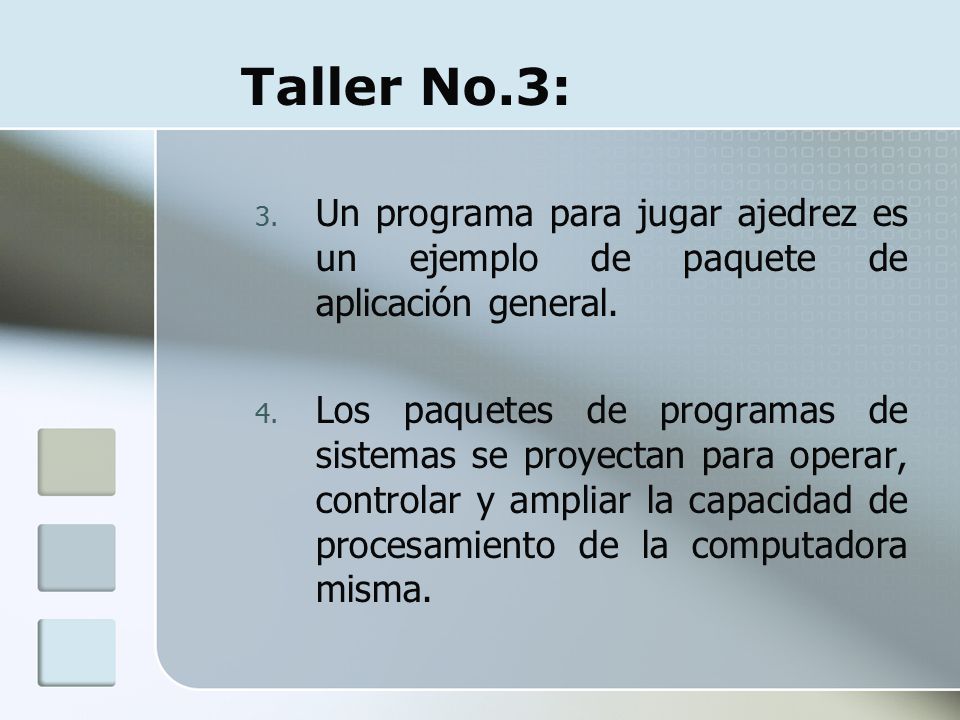 Taller No.3:

3. Un programa para jugar ajedrez es un ejemplo de paquete de aplicación general.

4. Los paquetes de programas de sistemas se proyectan para operar, controlar y ampliar la capacidad de procesamiento de la computadora misma.